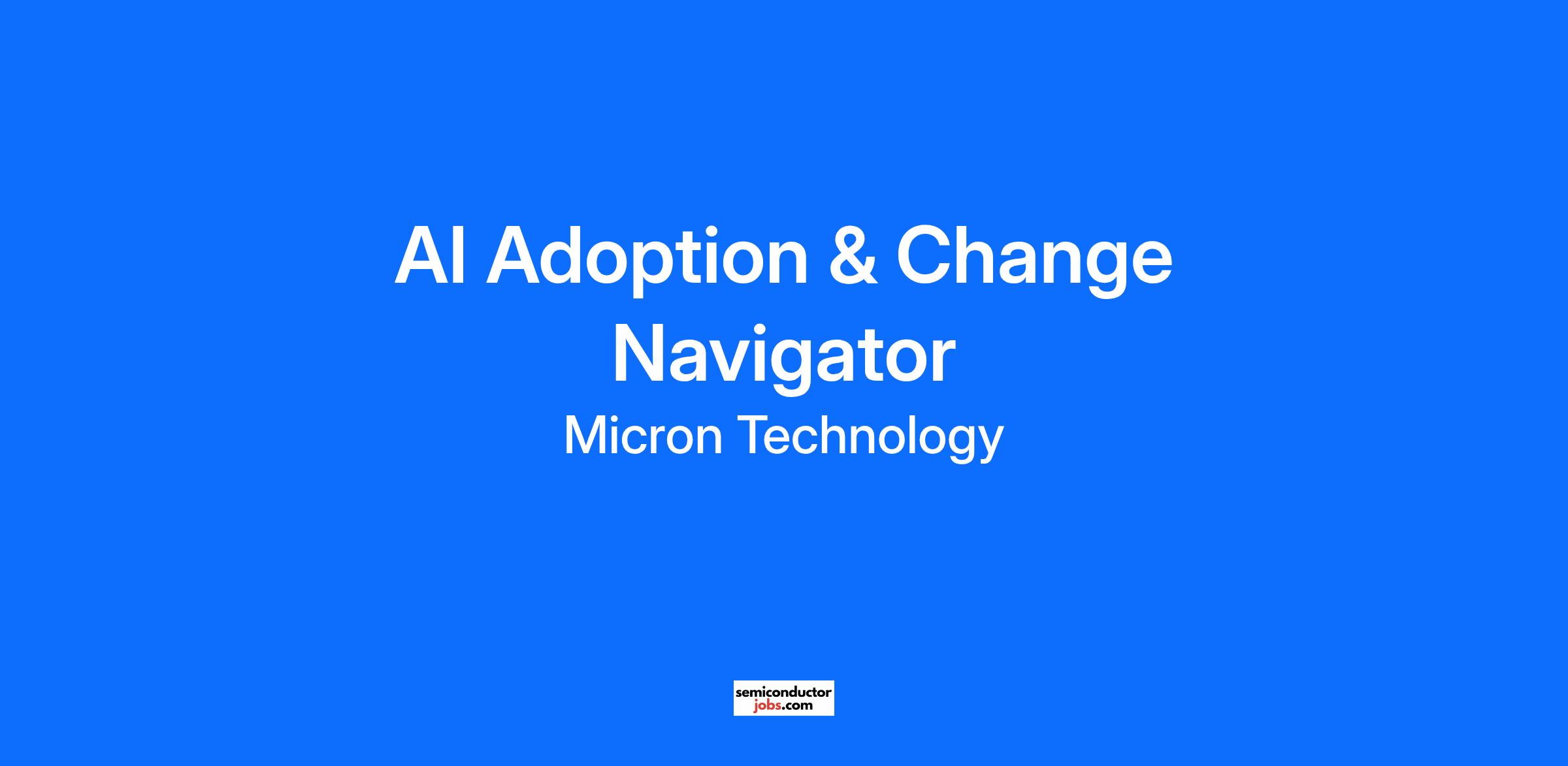 AI Adoption & Change Navigator

Micron Technology

semiconductor
jobs.com